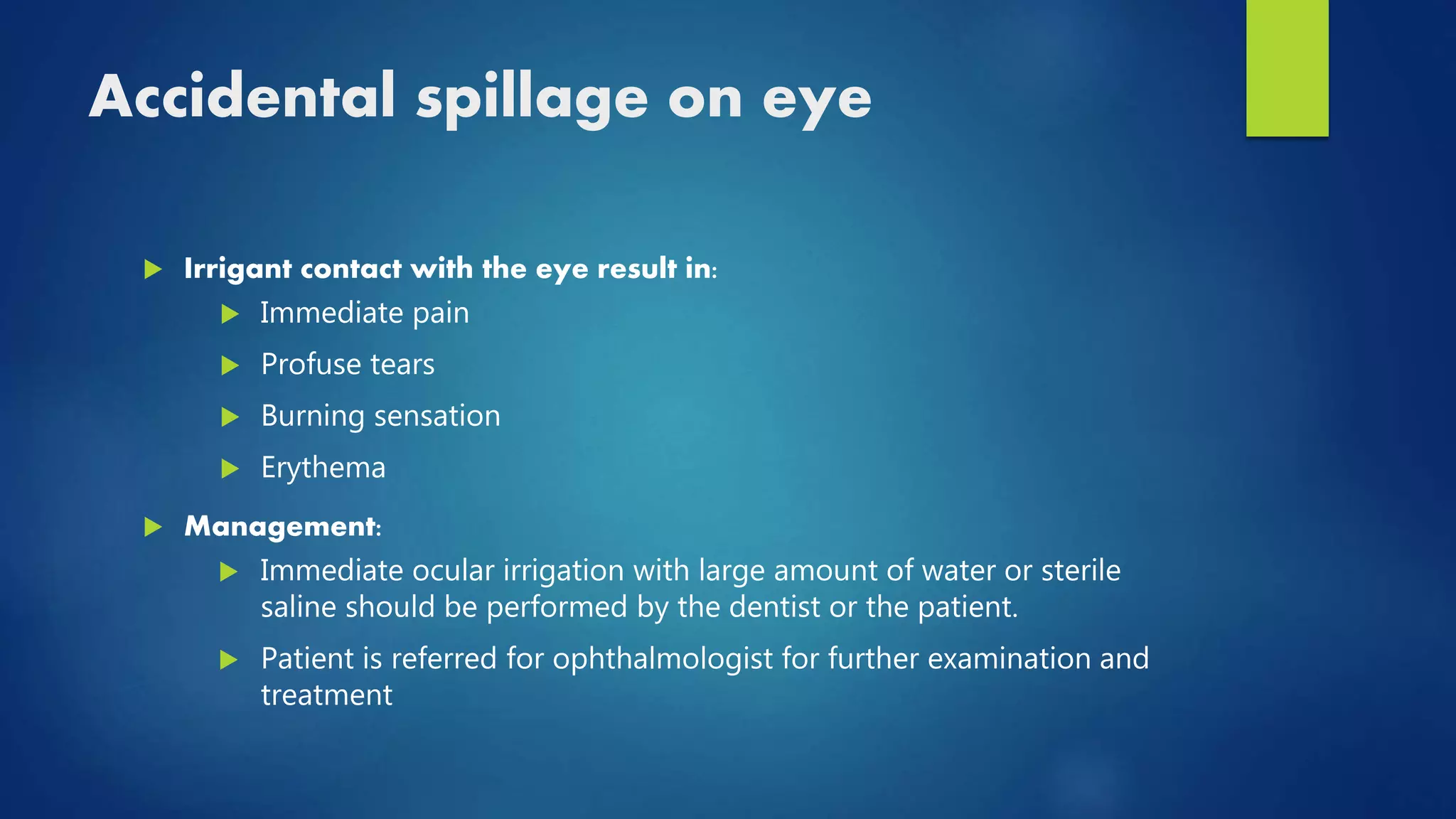 Accidental spillage on eye

Irrigant contact with the eye result in:

Immediate pain

Profuse tears

Burning sensation

Erythema

Management:

Immediate ocular irrigation with large amount of water or sterile saline should be performed by the dentist or the patient.

Patient is referred for ophthalmologist for further examination and treatment